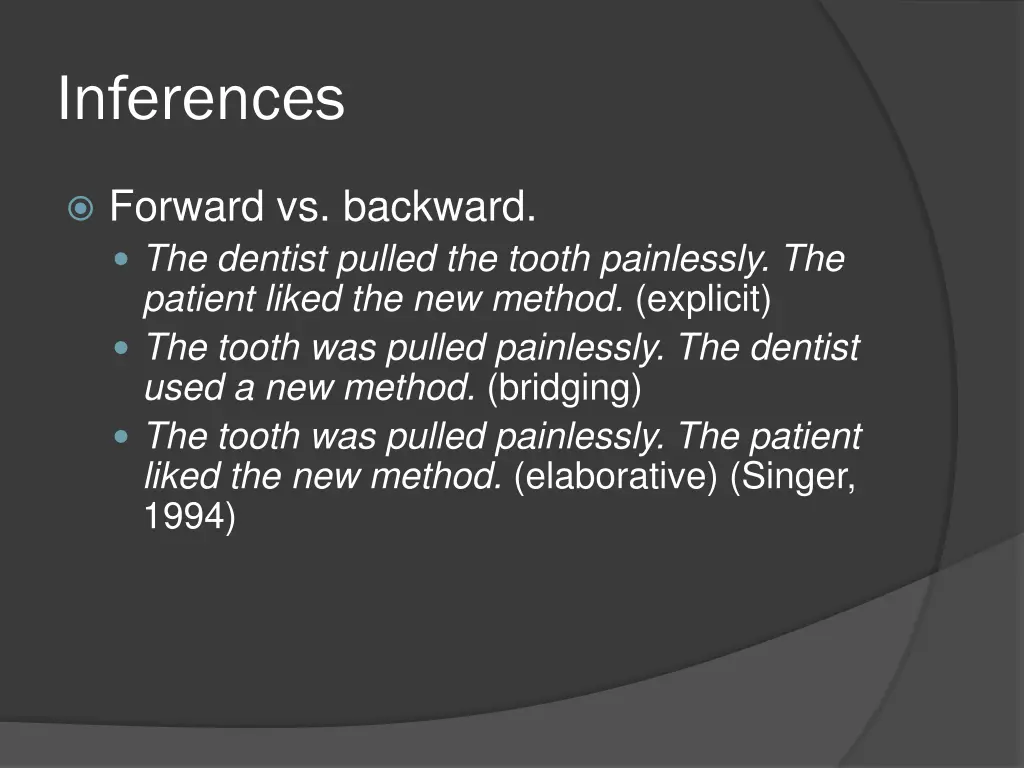 Inferences

Forward vs. backward.

The dentist pulled the tooth painlessly. The patient liked the new method. (explicit)

The tooth was pulled painlessly. The dentist used a new method. (bridging)

The tooth was pulled painlessly. The patient liked the new method. (elaborative) (Singer, 1994)